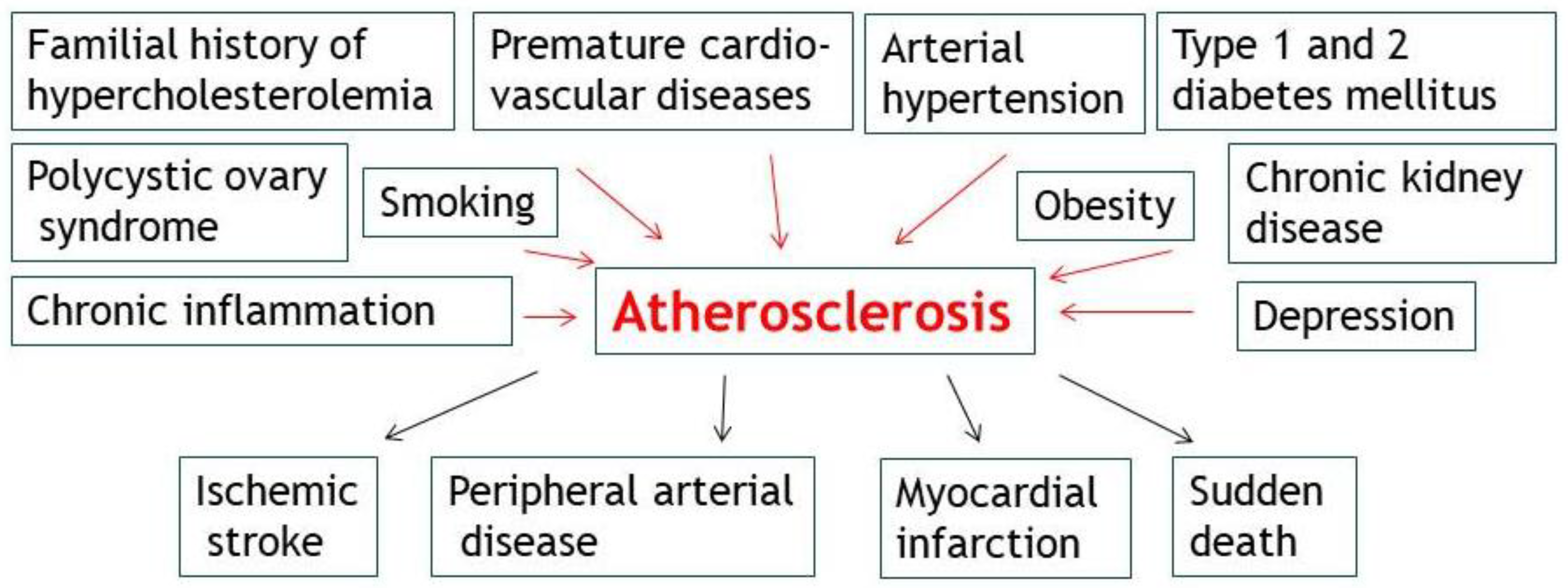 Familial history of hypercholesterolemia

Premature cardiovascular diseases

Arterial hypertension

Type 1 and 2 diabetes mellitus

Polycystic ovary syndrome

Smoking

Obesity

Chronic kidney disease

Chronic inflammation

Atherosclerosis

Depression

Ischemic stroke

Peripheral arterial disease

Myocardial infarction

Sudden death